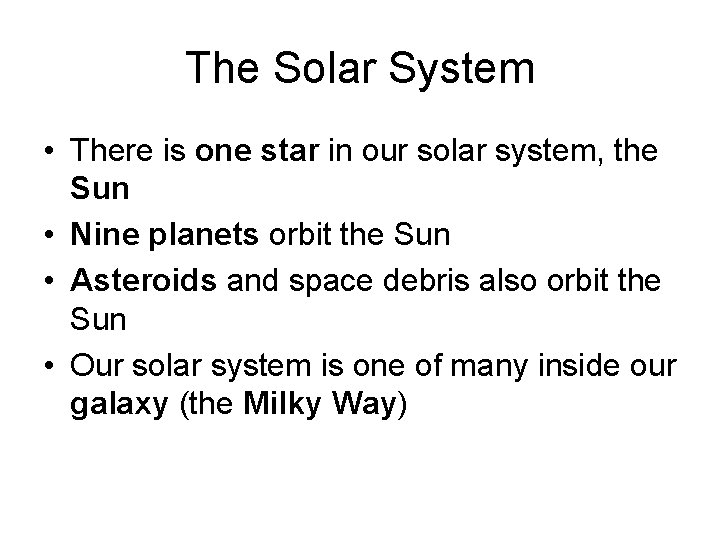 The Solar System

• There is one star in our solar system, the Sun
• Nine planets orbit the Sun
• Asteroids and space debris also orbit the Sun
• Our solar system is one of many inside our galaxy (the Milky Way)